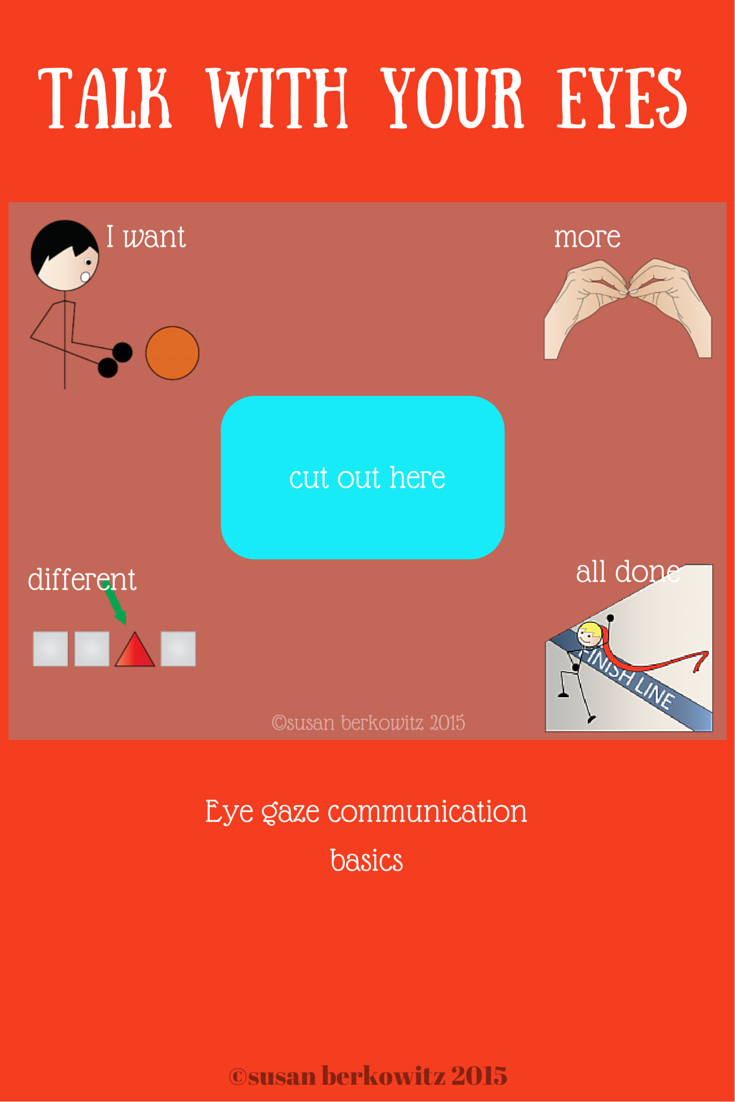 TALK WITH YOUR EYES

I want

more

cut out here

different

all done

FINISH LINE

©susan berkowitz 2015

Eye gaze communication basics

©susan berkowitz 2015